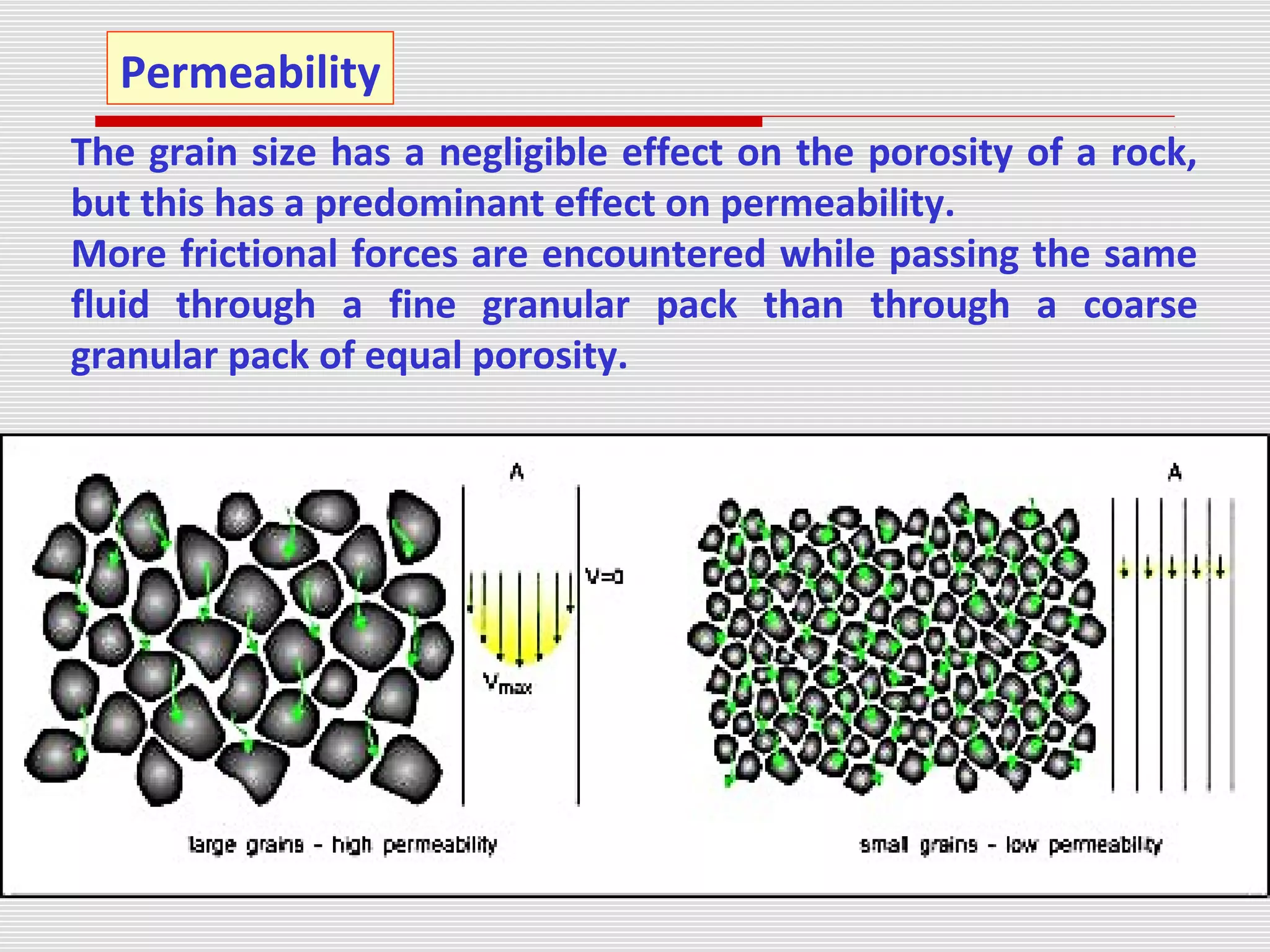 Permeability

The grain size has a negligible effect on the porosity of a rock, but this has a predominant effect on permeability.
More frictional forces are encountered while passing the same fluid through a fine granular pack than through a coarse granular pack of equal porosity.

A

V=0

$V_{max}$

large grains - high permeability

A

small grains - low permeability